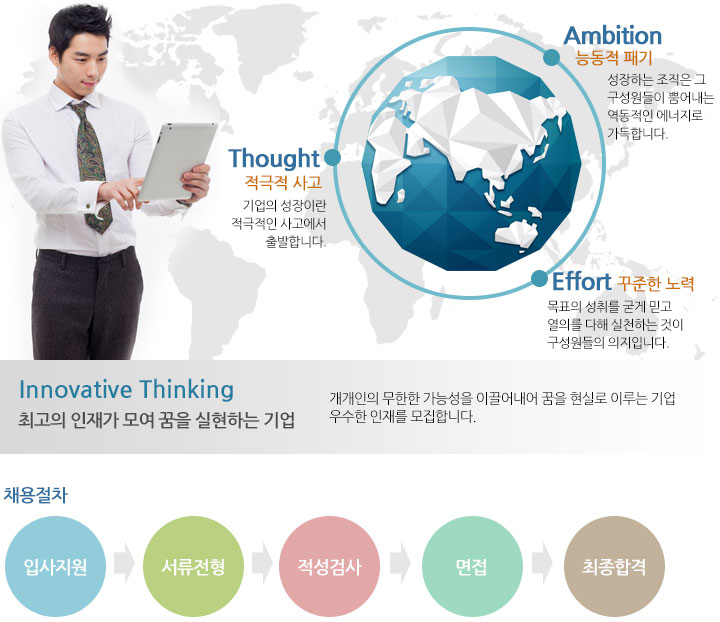 Ambition
능동적 패기
성장하는 조직은 그 구성원들이 뿜어내는 역동적인 에너지로 가득합니다.

Thought
적극적 사고
기업의 성장이란 적극적인 사고에서 출발합니다.

Effort 꾸준한 노력
목표의 성취를 굳게 믿고 열의를 다해 실천하는 것이 구성원들의 의지입니다.

Innovative Thinking
최고의 인재가 모여 꿈을 실현하는 기업

개개인의 무한한 가능성을 이끌어내어 꿈을 현실로 이루는 기업
우수한 인재를 모집합니다.

채용절차

입사지원
서류전형
적성검사
면접
최종합격